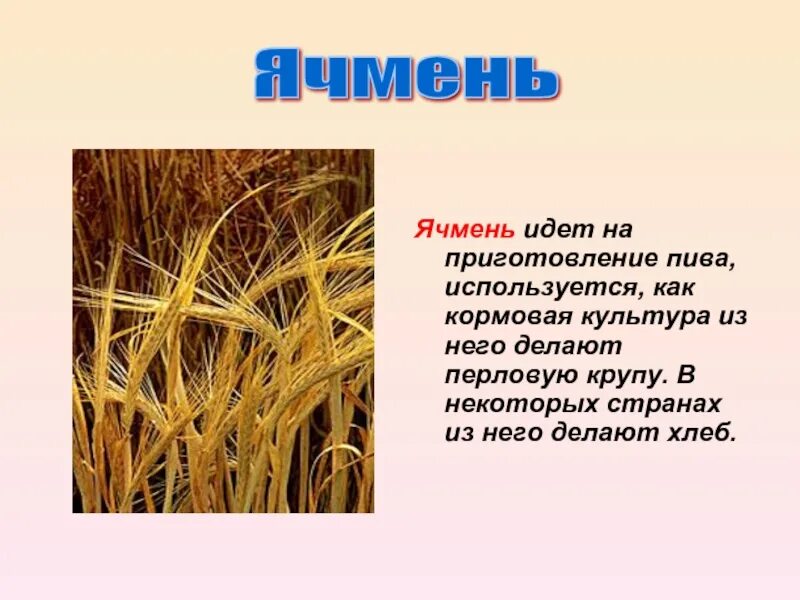 Ячмень

Ячмень идет на приготовление пива, используется, как кормовая культура из него делают перловую крупу. В некоторых странах из него делают хлеб.